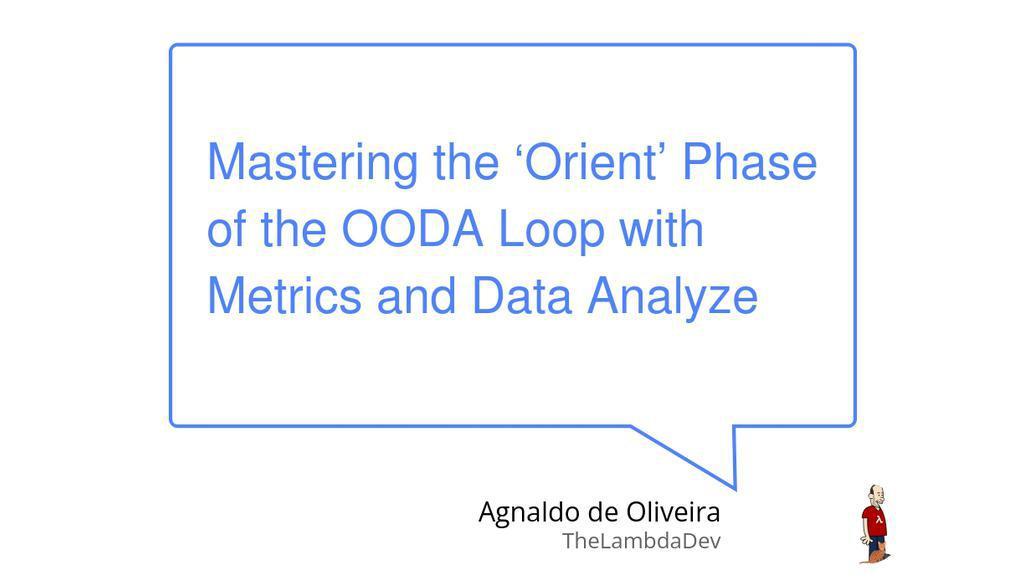 Mastering the ‘Orient’ Phase of the OODA Loop with Metrics and Data Analyze

Agnaldo de Oliveira
TheLambdaDev

λ